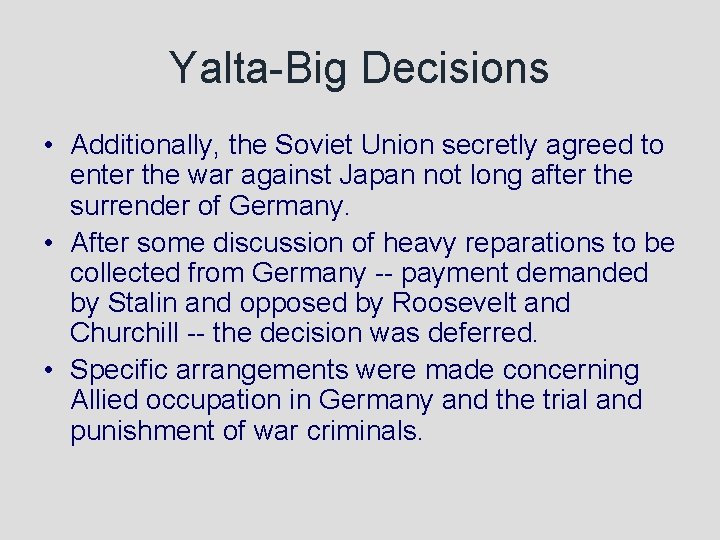 Yalta-Big Decisions

• Additionally, the Soviet Union secretly agreed to enter the war against Japan not long after the surrender of Germany.
• After some discussion of heavy reparations to be collected from Germany -- payment demanded by Stalin and opposed by Roosevelt and Churchill -- the decision was deferred.
• Specific arrangements were made concerning Allied occupation in Germany and the trial and punishment of war criminals.